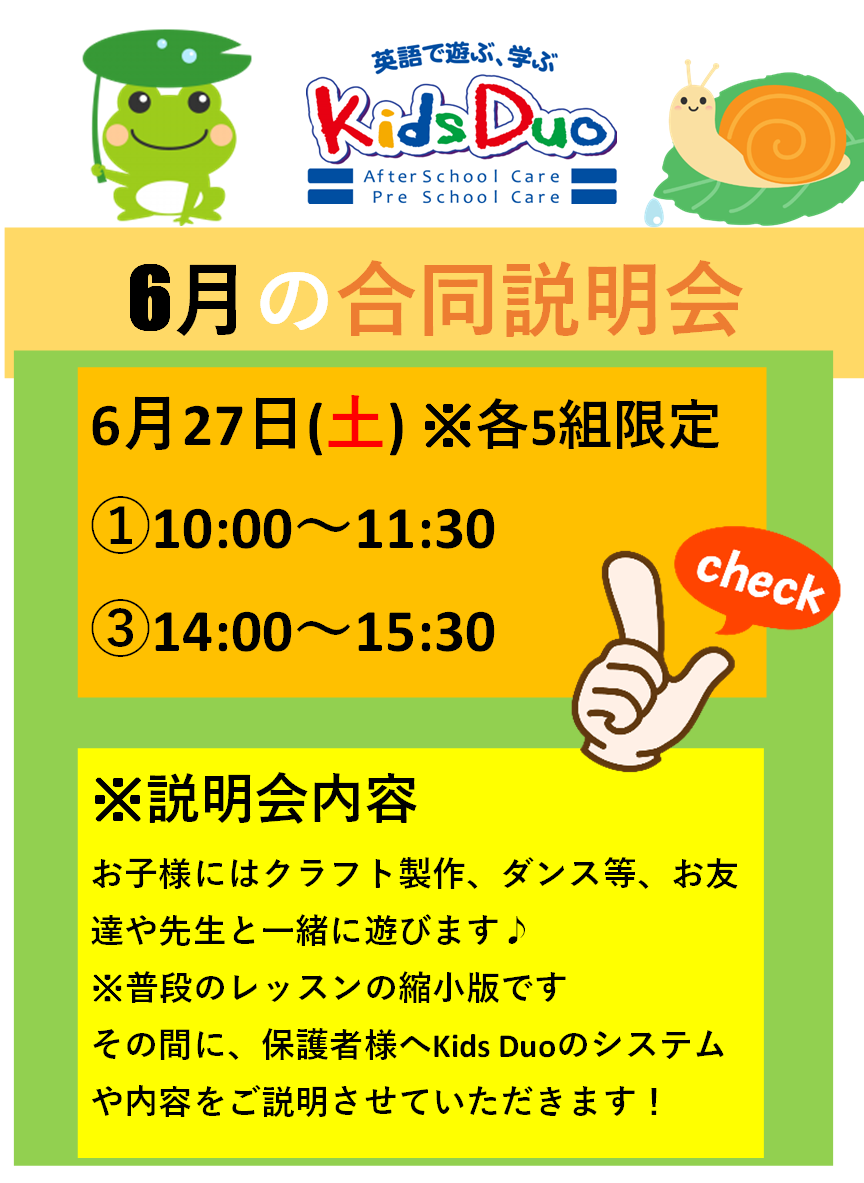 英語で遊ぶ、学ぶ
Kids Duo
After School Care
Pre School Care

6月の合同説明会

6月27日(土) ※各5組限定
①10:00～11:30
③14:00～15:30

check

※説明会内容
お子様にはクラフト製作、ダンス等、お友達や先生と一緒に遊びます♪
※普段のレッスンの縮小版です
その間に、保護者様へKids Duoのシステムや内容をご説明させていただきます！